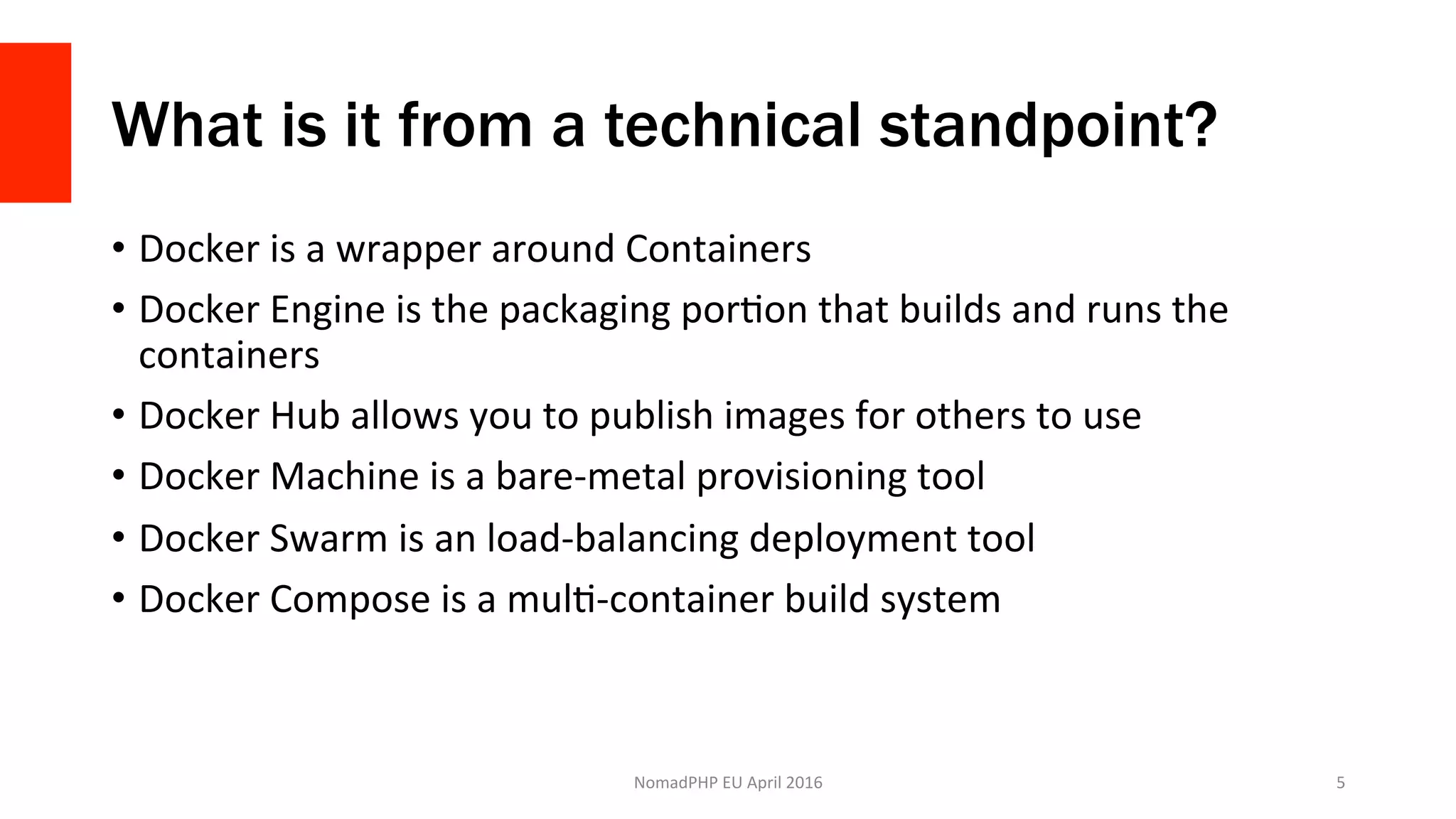 What is it from a technical standpoint?

• Docker is a wrapper around Containers
• Docker Engine is the packaging portion that builds and runs the containers
• Docker Hub allows you to publish images for others to use
• Docker Machine is a bare-metal provisioning tool
• Docker Swarm is an load-balancing deployment tool
• Docker Compose is a multi-container build system

NomadPHP EU April 2016

5